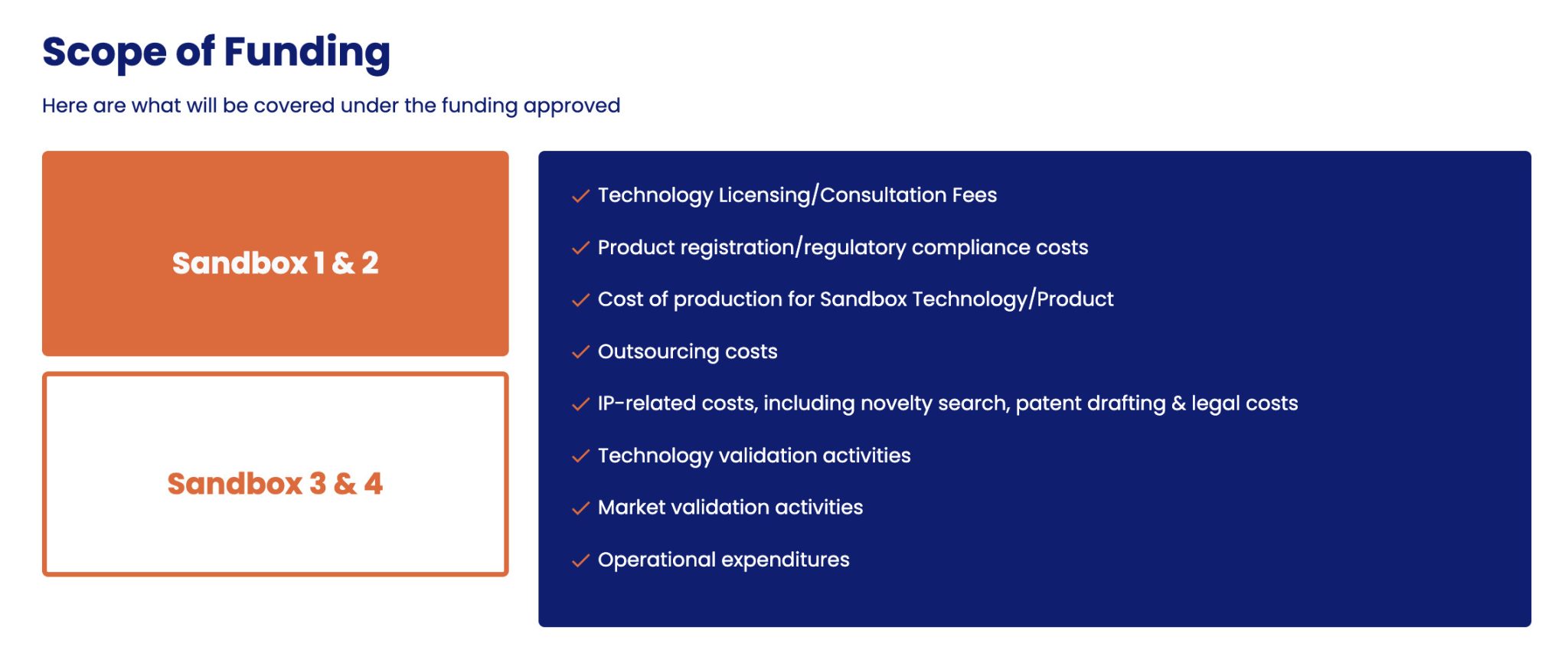 Scope of Funding

Here are what will be covered under the funding approved

Sandbox 1 & 2

Sandbox 3 & 4

✓ Technology Licensing/Consultation Fees

✓ Product registration/regulatory compliance costs

✓ Cost of production for Sandbox Technology/Product

✓ Outsourcing costs

✓ IP-related costs, including novelty search, patent drafting & legal costs

✓ Technology validation activities

✓ Market validation activities

✓ Operational expenditures